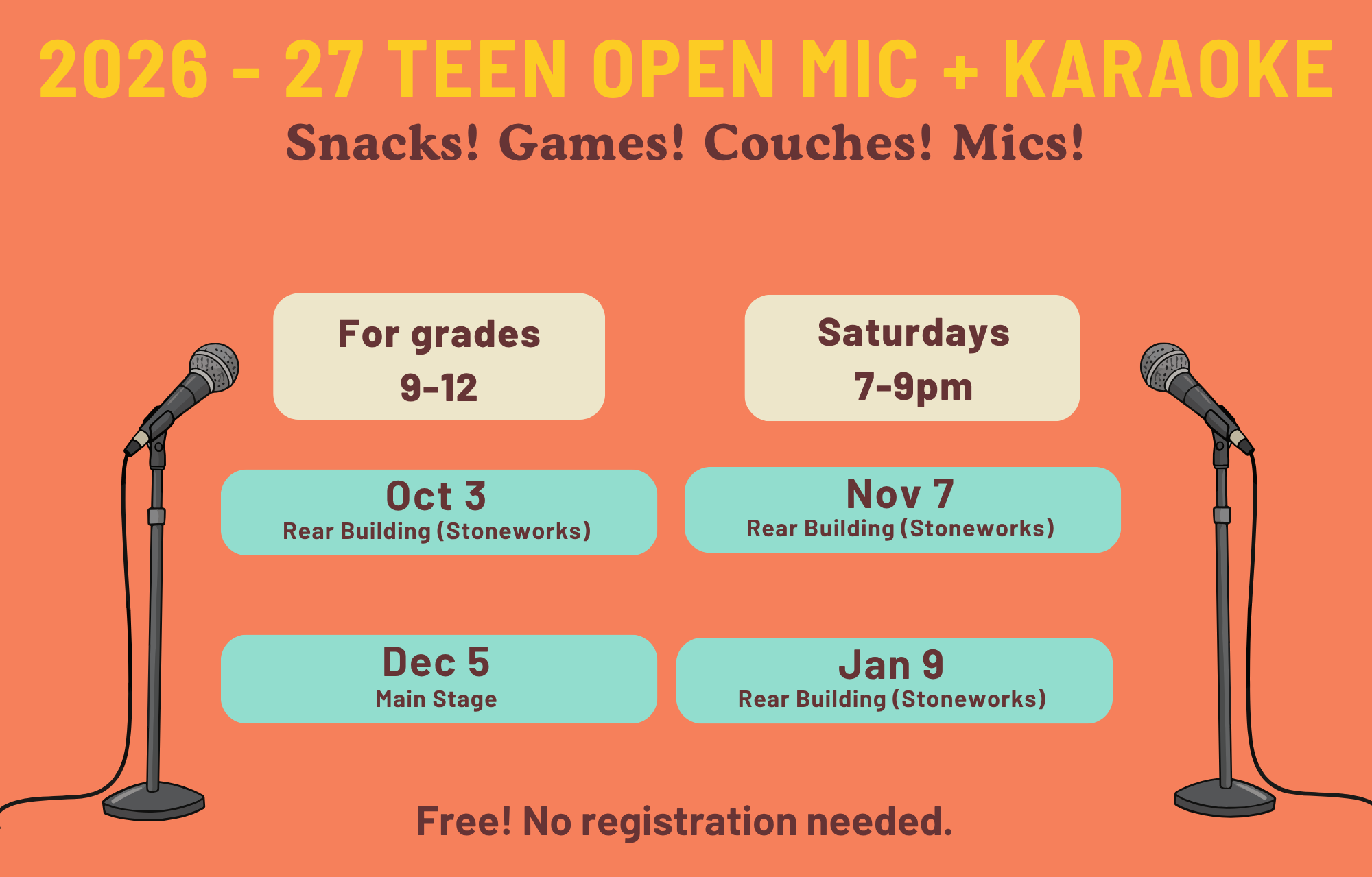 2026 - 27 TEEN OPEN MIC + KARAOKE

Snacks! Games! Couches! Mics!

For grades
9-12

Saturdays
7-9pm

Oct 3
Rear Building (Stoneworks)

Nov 7
Rear Building (Stoneworks)

Dec 5
Main Stage

Jan 9
Rear Building (Stoneworks)

Free! No registration needed.